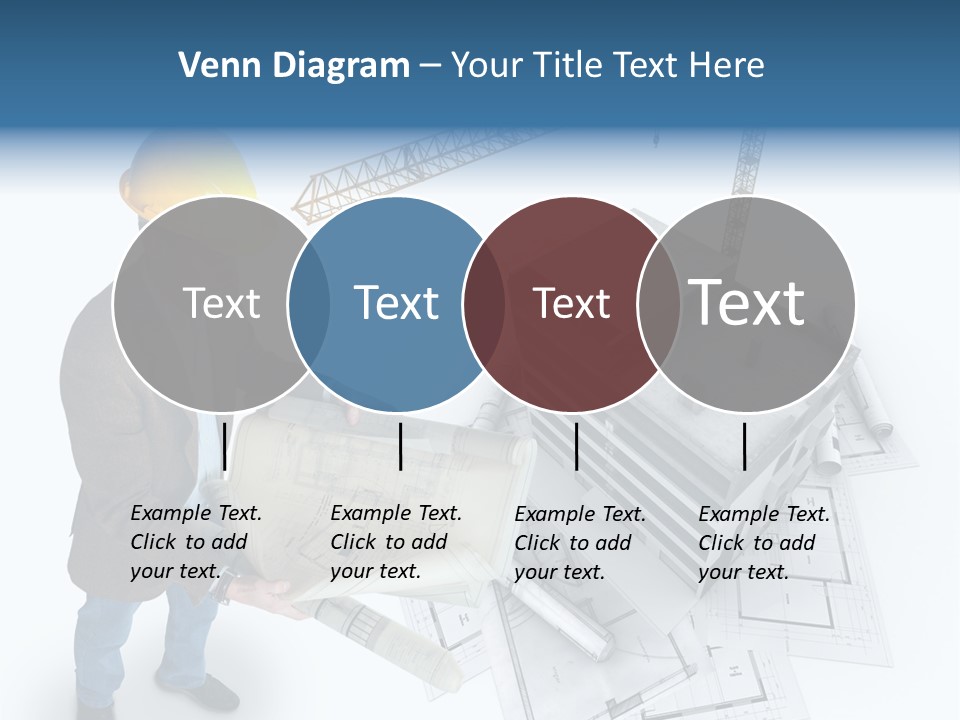 Venn Diagram – Your Title Text Here

Text

Text

Text

Text

Example Text. Click to add your text.

Example Text. Click to add your text.

Example Text. Click to add your text.

Example Text. Click to add your text.